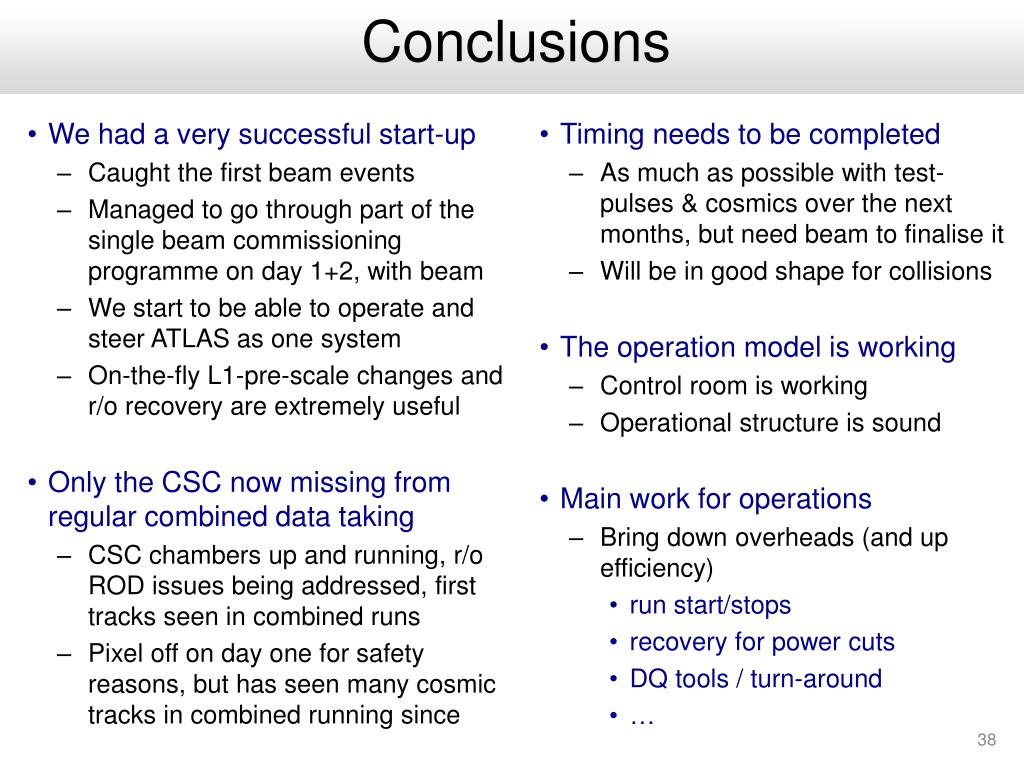 Conclusions

• We had a very successful start-up
– Caught the first beam events
– Managed to go through part of the single beam commissioning programme on day 1+2, with beam
– We start to be able to operate and steer ATLAS as one system
– On-the-fly L1-pre-scale changes and r/o recovery are extremely useful

• Only the CSC now missing from regular combined data taking
– CSC chambers up and running, r/o ROD issues being addressed, first tracks seen in combined runs
– Pixel off on day one for safety reasons, but has seen many cosmic tracks in combined running since

• Timing needs to be completed
– As much as possible with test-pulses & cosmics over the next months, but need beam to finalise it
– Will be in good shape for collisions

• The operation model is working
– Control room is working
– Operational structure is sound

• Main work for operations
– Bring down overheads (and up efficiency)
• run start/stops
• recovery for power cuts
• DQ tools / turn-around
• …

38